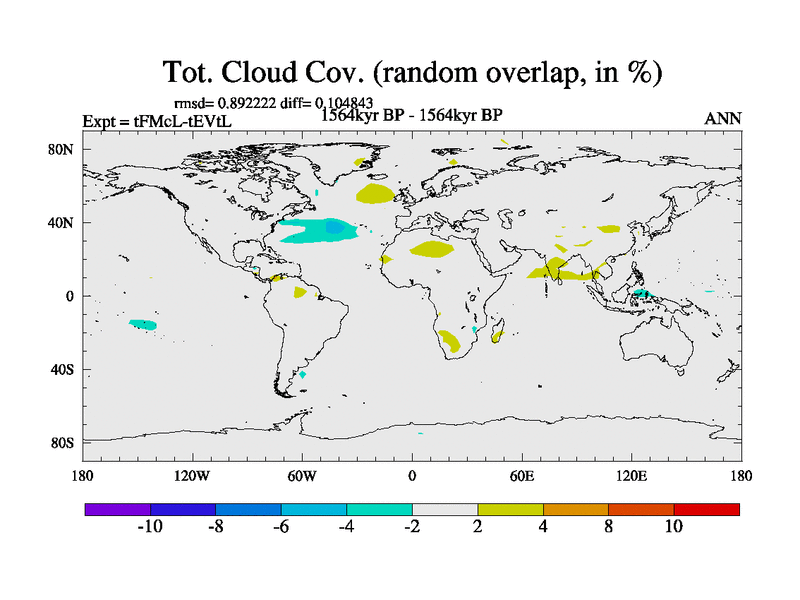 Tot. Cloud Cov. (random overlap, in %)

rmsd= 0.892222 diff= 0.104843

Expt = tFMcL-tEVtL

1564kyr BP - 1564kyr BP

ANN

80N
40N
0
40S
80S

180
120W
60W
0
60E
120E
180

-10
-8
-6
-4
-2
2
4
8
10